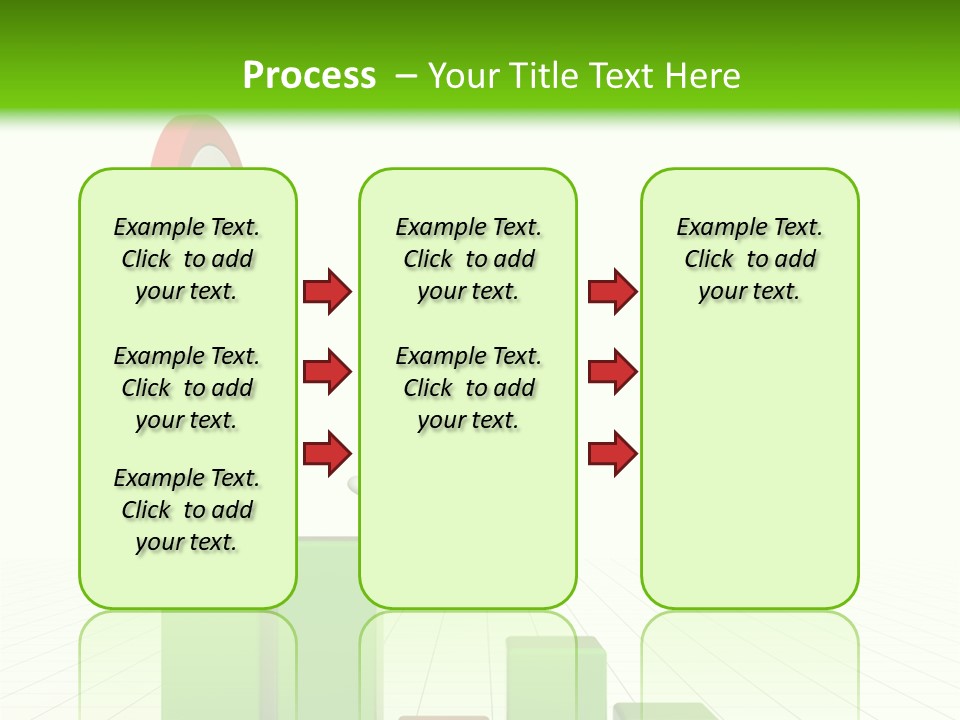 Process – Your Title Text Here

Example Text. Click to add your text.

Example Text. Click to add your text.

Example Text. Click to add your text.

Example Text. Click to add your text.

Example Text. Click to add your text.

Example Text. Click to add your text.